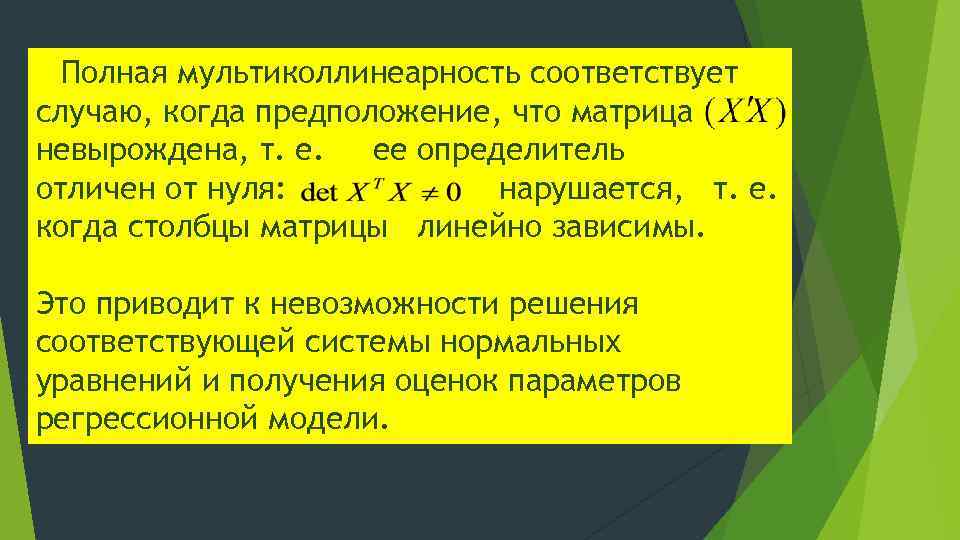 Полная мультиколлинеарность соответствует случаю, когда предположение, что матрица $(X'X)$ невырождена, т. е. ее определитель отличен от нуля: $\det X^T X \neq 0$ нарушается, т. е. когда столбцы матрицы линейно зависимы.

Это приводит к невозможности решения соответствующей системы нормальных уравнений и получения оценок параметров регрессионной модели.